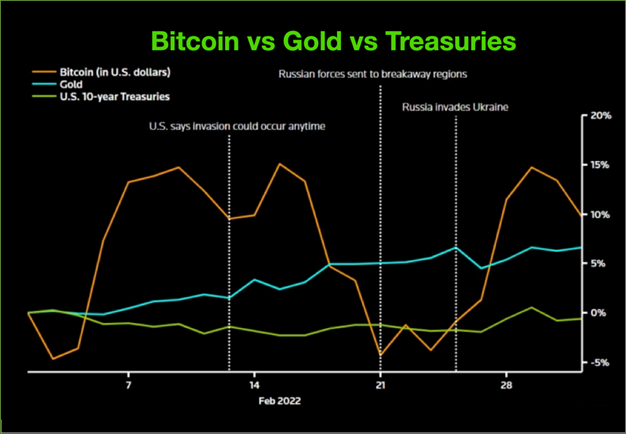 Bitcoin vs Gold vs Treasuries

Bitcoin (in U.S. dollars)
Gold
U.S. 10-year Treasuries

Russian forces sent to breakaway regions

Russia invades Ukraine

U.S. says invasion could occur anytime

20%
15%
10%
5%
0%
-5%

7
14
21
28
Feb 2022